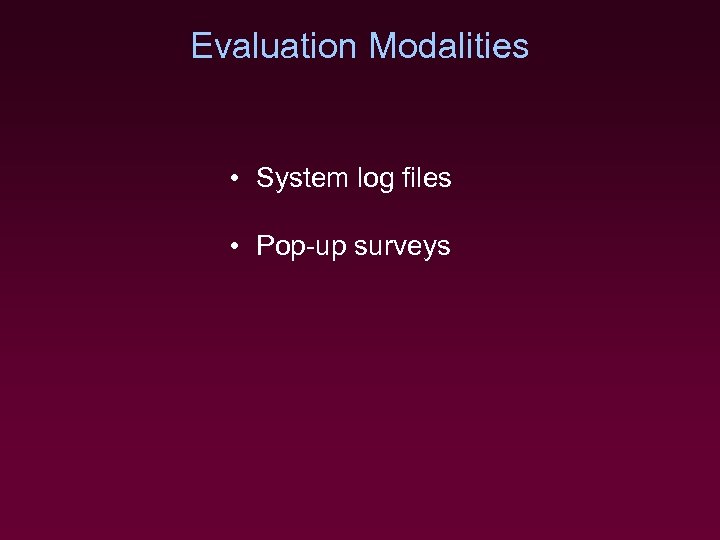 Evaluation Modalities

• System log files

• Pop-up surveys